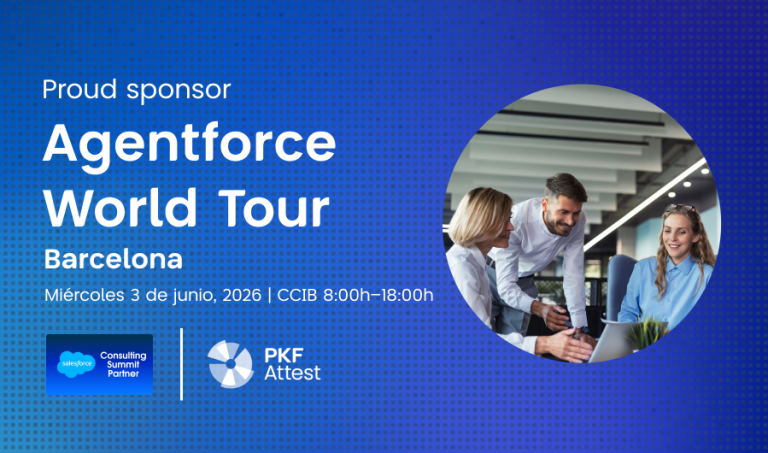 Proud sponsor

Agentforce World Tour

Barcelona

Miércoles 3 de junio, 2026 | CCIB 8:00h–18:00h

salesforce Consulting Summit Partner

PKF Attest